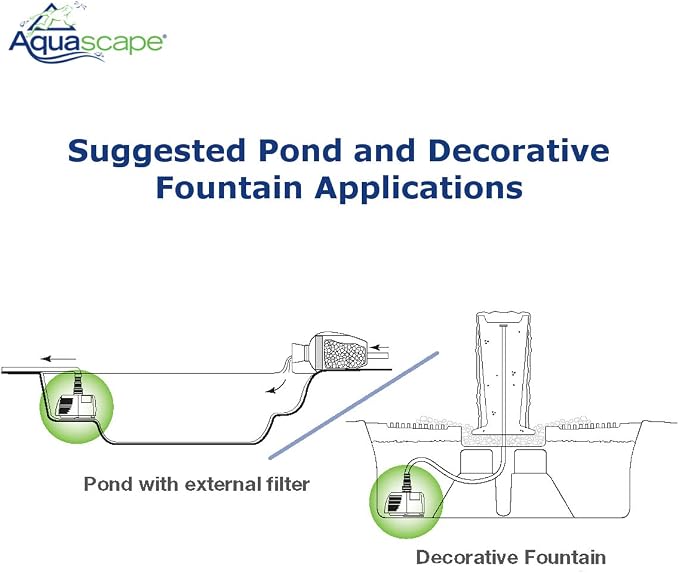 Aquascape®

Suggested Pond and Decorative Fountain Applications

Pond with external filter

Decorative Fountain